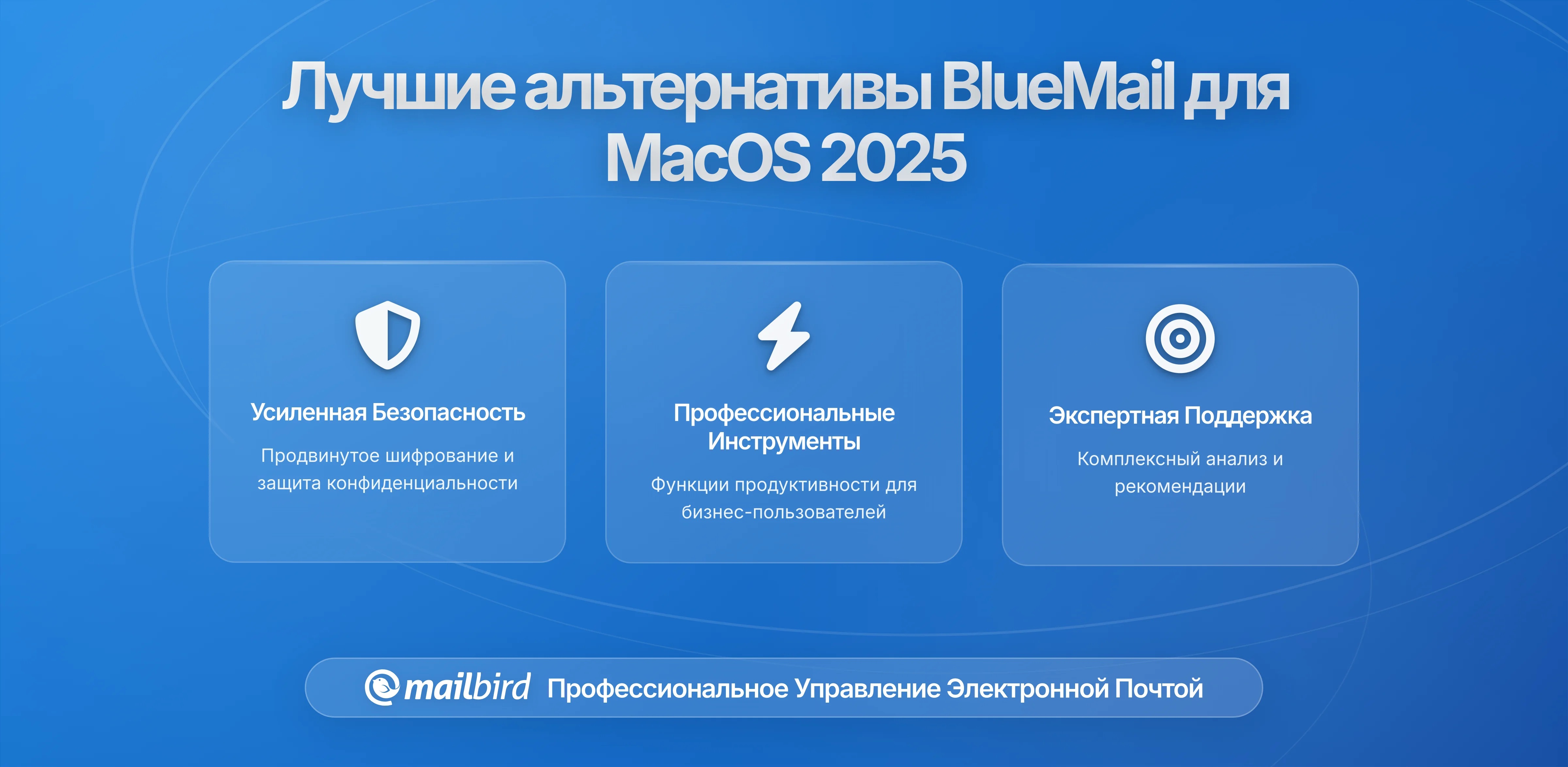 Лучшие альтернативы BlueMail для MacOS 2025

Усиленная Безопасность

Продвинутое шифрование и защита конфиденциальности

Профессиональные Инструменты

Функции продуктивности для бизнес-пользователей

Экспертная Поддержка

Комплексный анализ и рекомендации

mailbird Профессиональное Управление Электронной Почтой